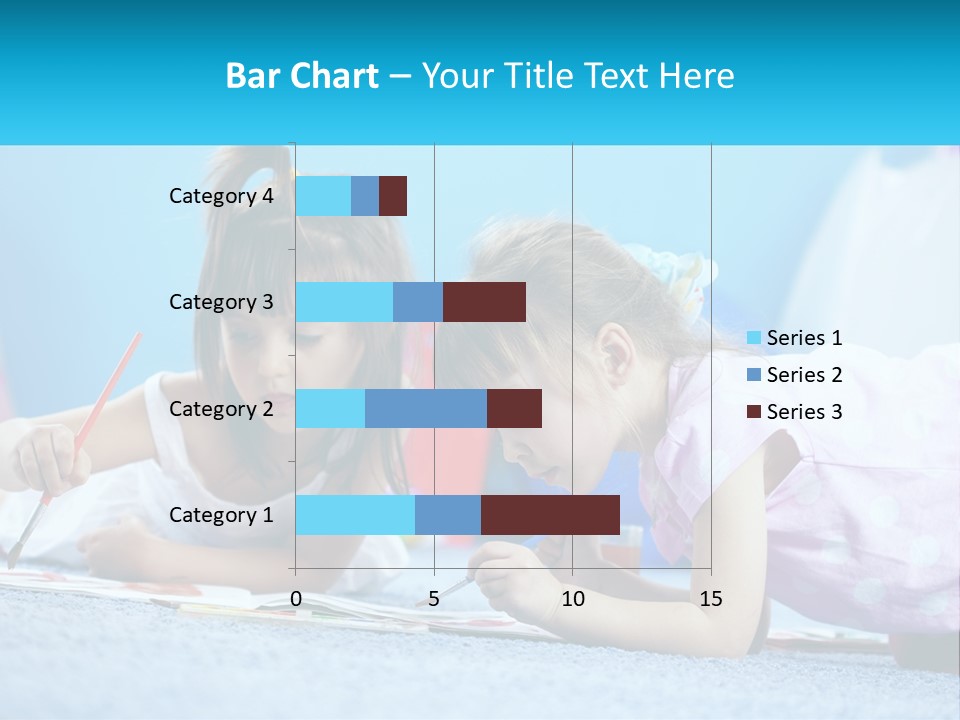 Bar Chart – Your Title Text Here

Category 4
Category 3
Category 2
Category 1

0
5
10
15

Series 1
Series 2
Series 3